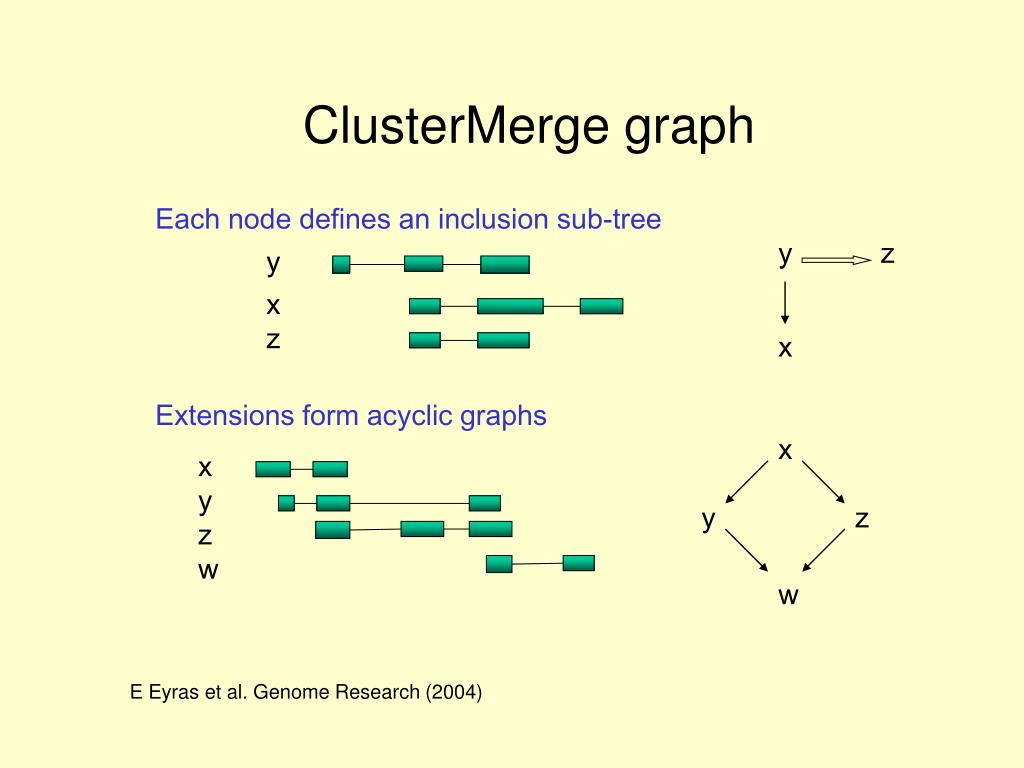 ClusterMerge graph

Each node defines an inclusion sub-tree

y
x
z

y z
x

Extensions form acyclic graphs

x
y
z
w

x
y z
w

E Eyras et al. Genome Research (2004)